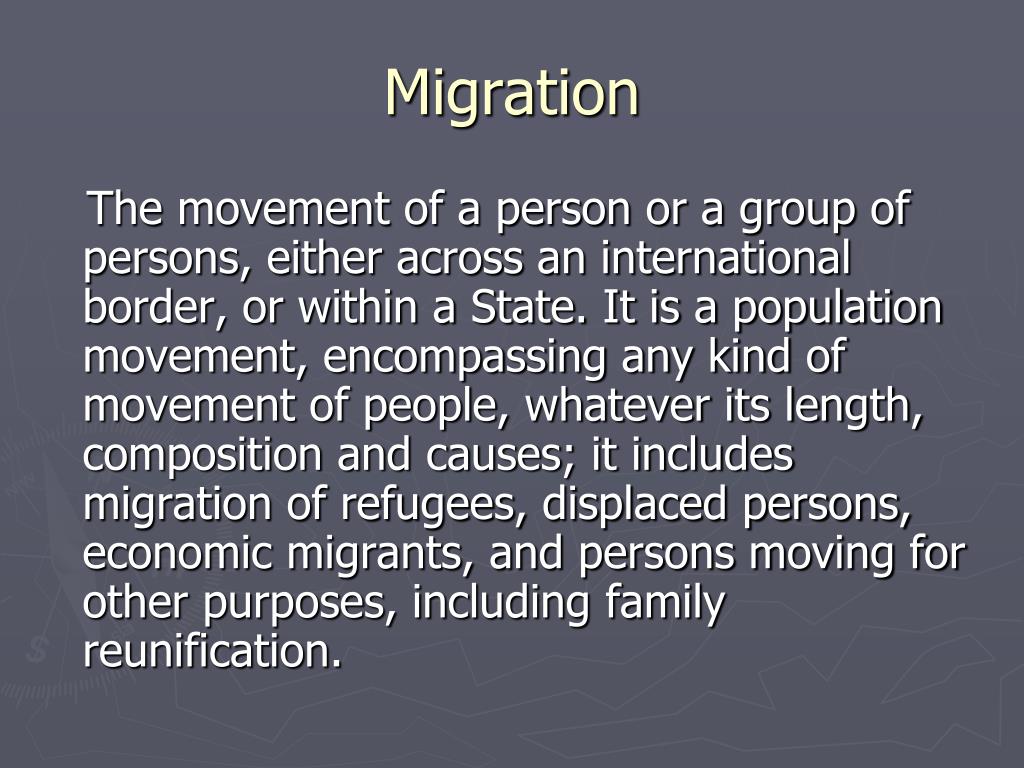 Migration

The movement of a person or a group of persons, either across an international border, or within a State. It is a population movement, encompassing any kind of movement of people, whatever its length, composition and causes; it includes migration of refugees, displaced persons, economic migrants, and persons moving for other purposes, including family reunification.